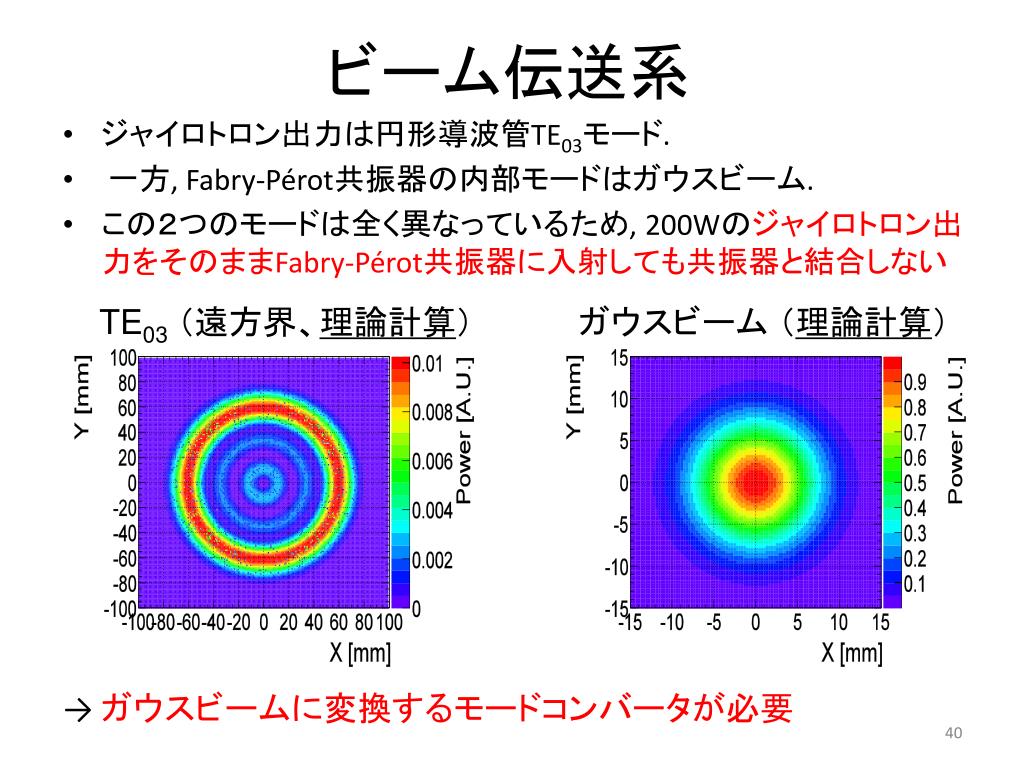 ビーム伝送系

• ジャイロトロン出力は円形導波管$TE_{03}$モード.
• 一方, Fabry-Pérot共振器の内部モードはガウスビーム.
• この2つのモードは全く異なっているため, 200Wのジャイロトロン出力をそのままFabry-Pérot共振器に入射しても共振器と結合しない

$TE_{03}$（遠方界、理論計算）

Y [mm]
100
80
60
40
20
0
-20
-40
-60
-80
-100
-100 -80 -60 -40 -20 0 20 40 60 80 100
X [mm]
0.01
0.008
0.006
0.004
0.002
0
Power [A.U.]

ガウスビーム（理論計算）

Y [mm]
15
10
5
0
-5
-10
-15
-15 -10 -5 0 5 10 15
X [mm]
0.9
0.8
0.7
0.6
0.5
0.4
0.3
0.2
0.1
Power [A.U.]

→ ガウスビームに変換するモードコンバータが必要

40